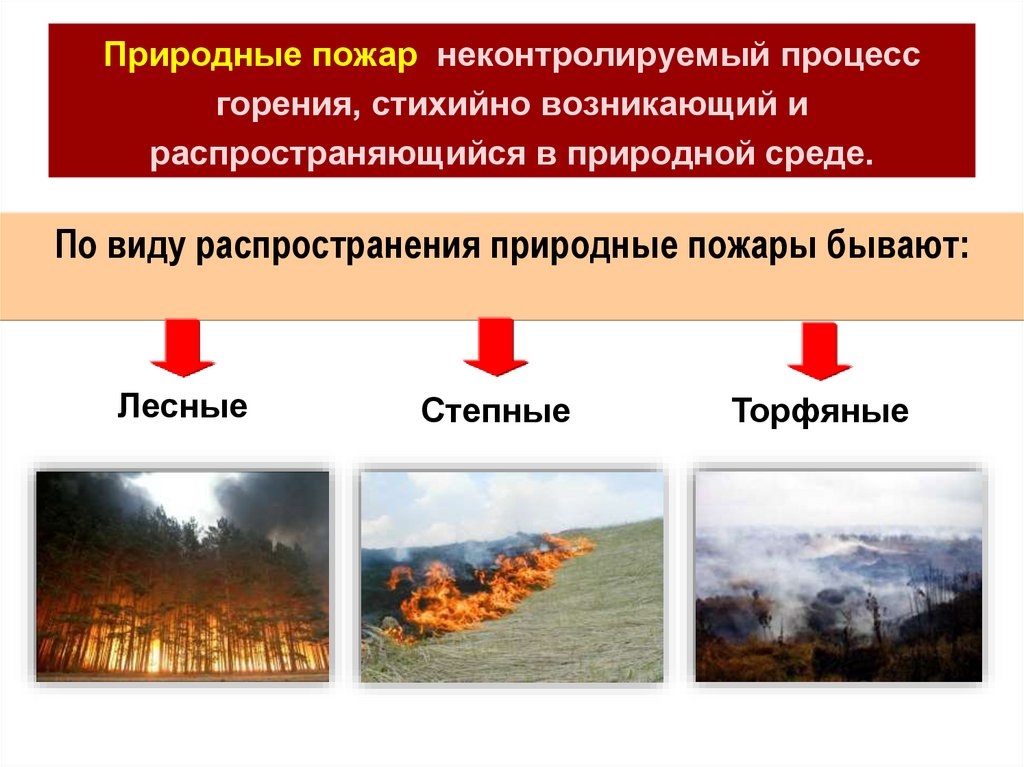 Природные пожар неконтролируемый процесс горения, стихийно возникающий и распространяющийся в природной среде.

По виду распространения природные пожары бывают:

Лесные

Степные

Торфяные